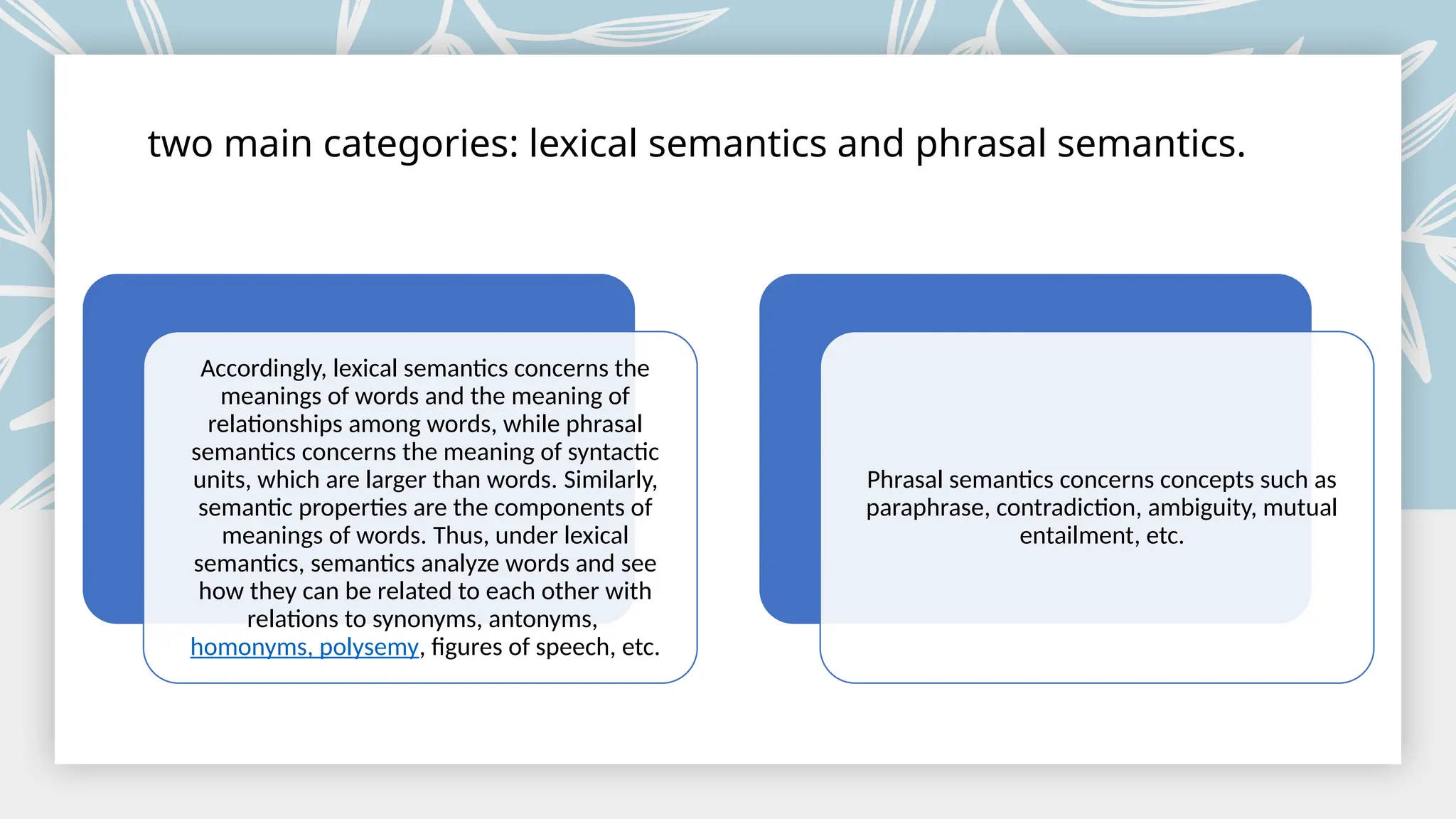 two main categories: lexical semantics and phrasal semantics.

Accordingly, lexical semantics concerns the meanings of words and the meaning of relationships among words, while phrasal semantics concerns the meaning of syntactic units, which are larger than words. Similarly, semantic properties are the components of meanings of words. Thus, under lexical semantics, semantics analyze words and see how they can be related to each other with relations to synonyms, antonyms, homonyms, polysemy, figures of speech, etc.

Phrasal semantics concerns concepts such as paraphrase, contradiction, ambiguity, mutual entailment, etc.